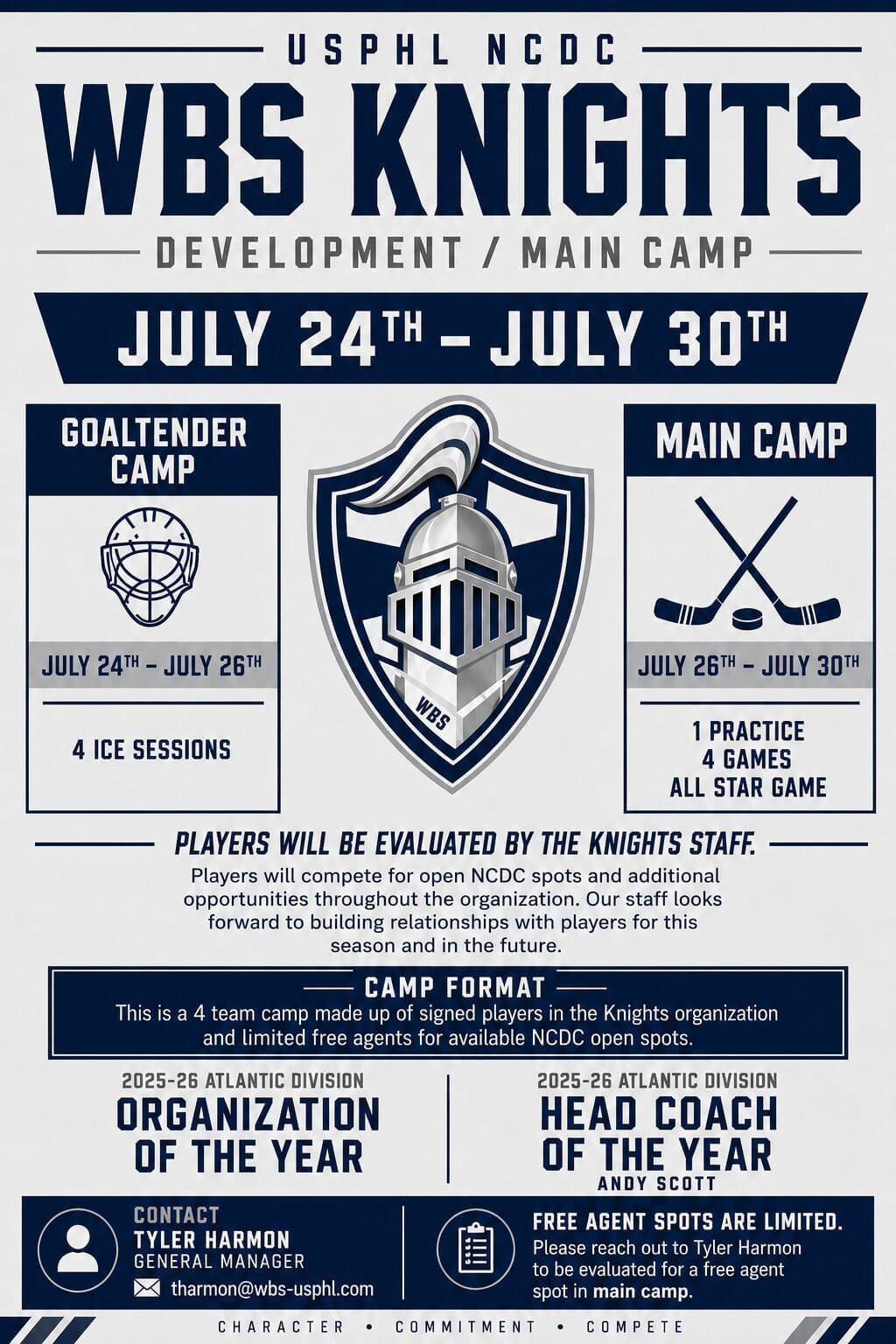 USPHL NCDC

WBS KNIGHTS

DEVELOPMENT / MAIN CAMP

JULY 24TH – JULY 30TH

GOALTENDER CAMP

JULY 24TH – JULY 26TH

4 ICE SESSIONS

WBS

MAIN CAMP

JULY 26TH – JULY 30TH

1 PRACTICE
4 GAMES
ALL STAR GAME

PLAYERS WILL BE EVALUATED BY THE KNIGHTS STAFF.

Players will compete for open NCDC spots and additional opportunities throughout the organization. Our staff looks forward to building relationships with players for this season and in the future.

CAMP FORMAT

This is a 4 team camp made up of signed players in the Knights organization and limited free agents for available NCDC open spots.

2025-26 ATLANTIC DIVISION
ORGANIZATION OF THE YEAR

2025-26 ATLANTIC DIVISION
HEAD COACH OF THE YEAR
ANDY SCOTT

CONTACT
TYLER HARMON
GENERAL MANAGER
tharmon@wbs-usphl.com

FREE AGENT SPOTS ARE LIMITED.
Please reach out to Tyler Harmon to be evaluated for a free agent spot in main camp.

CHARACTER • COMMITMENT • COMPETE